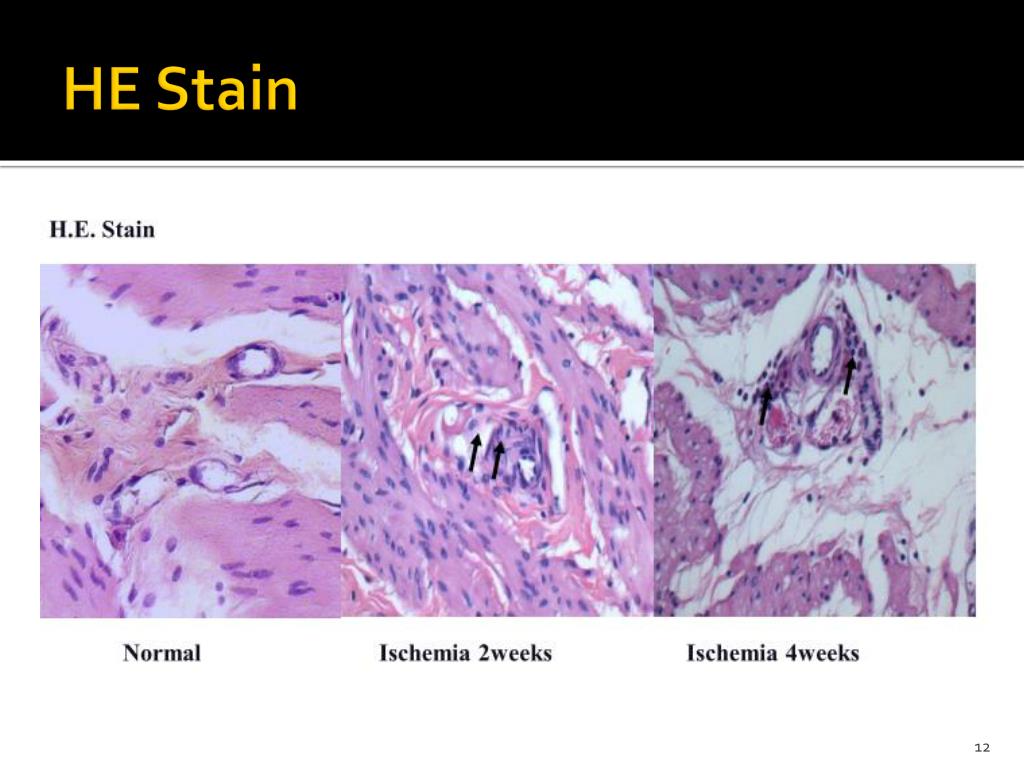 HE Stain

H.E. Stain

Normal

Ischemia 2weeks

Ischemia 4weeks

12